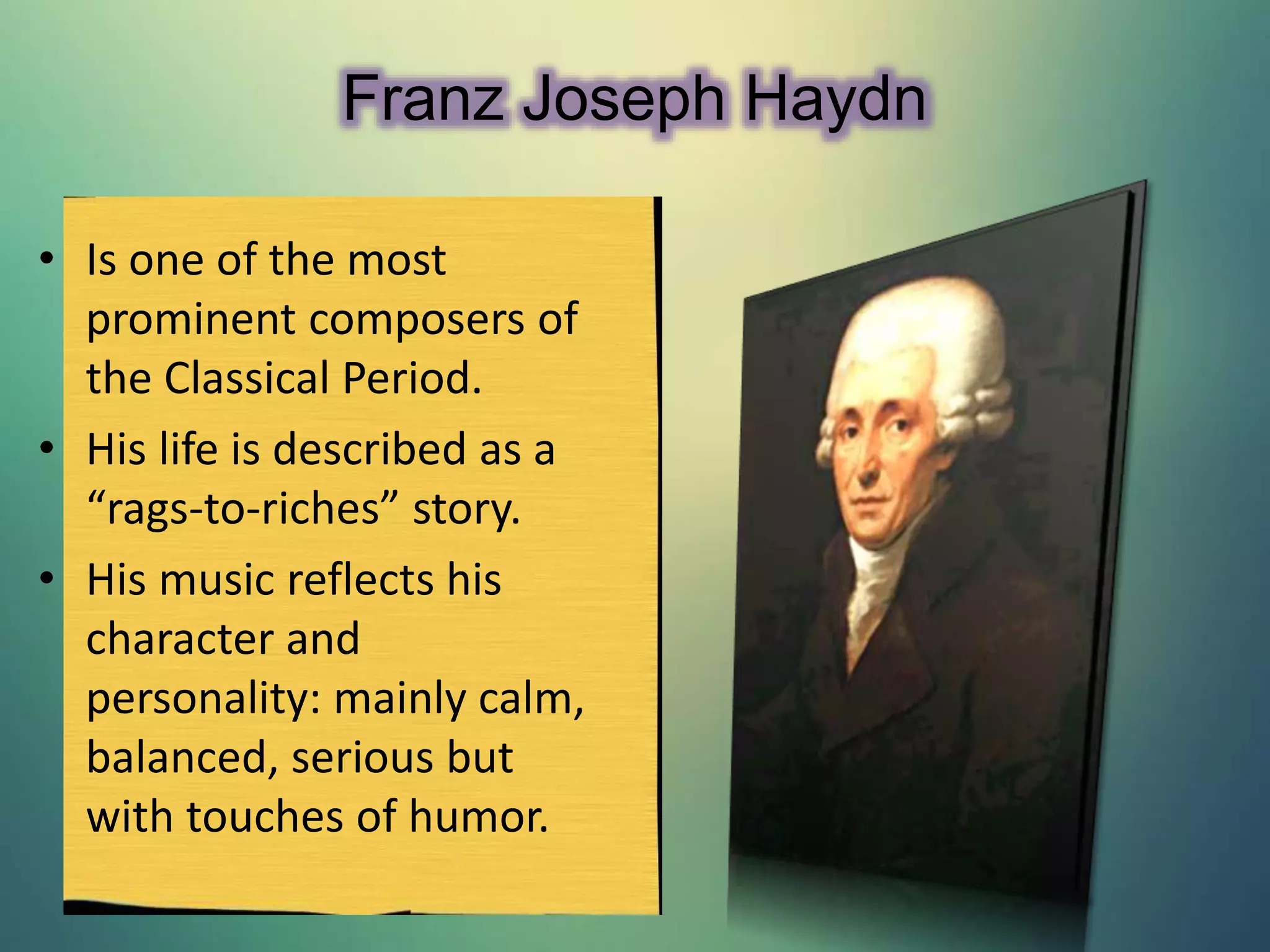 Franz Joseph Haydn

• Is one of the most prominent composers of the Classical Period.
• His life is described as a “rags-to-riches” story.
• His music reflects his character and personality: mainly calm, balanced, serious but with touches of humor.